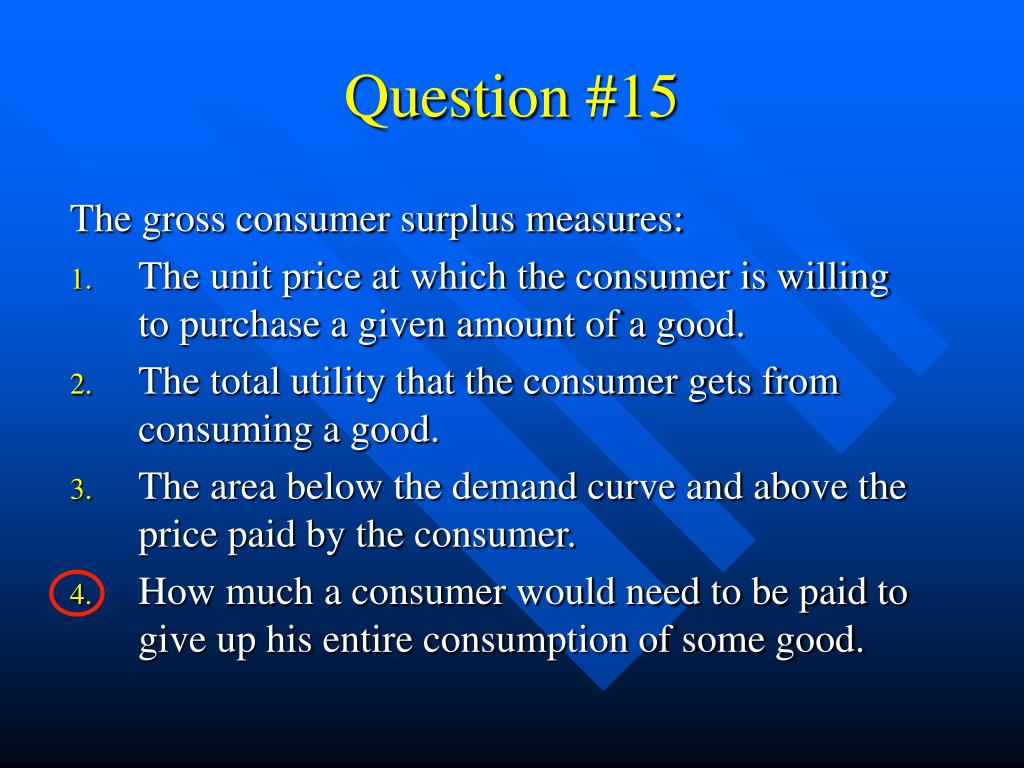 Question #15

The gross consumer surplus measures:

1. The unit price at which the consumer is willing to purchase a given amount of a good.
2. The total utility that the consumer gets from consuming a good.
3. The area below the demand curve and above the price paid by the consumer.
4. How much a consumer would need to be paid to give up his entire consumption of some good.